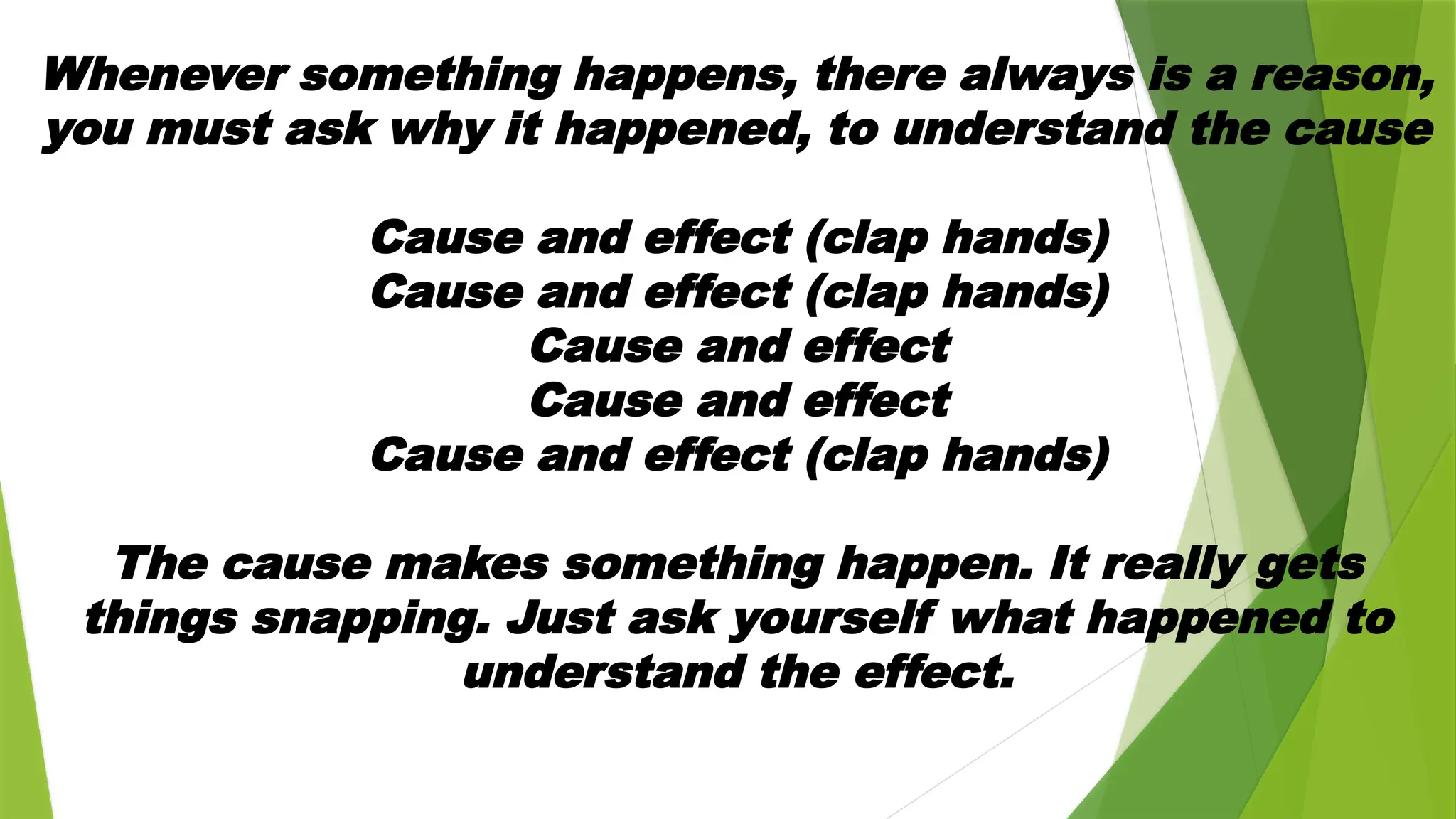 Whenever something happens, there always is a reason, you must ask why it happened, to understand the cause

Cause and effect (clap hands)
Cause and effect (clap hands)
Cause and effect
Cause and effect
Cause and effect (clap hands)

The cause makes something happen. It really gets things snapping. Just ask yourself what happened to understand the effect.